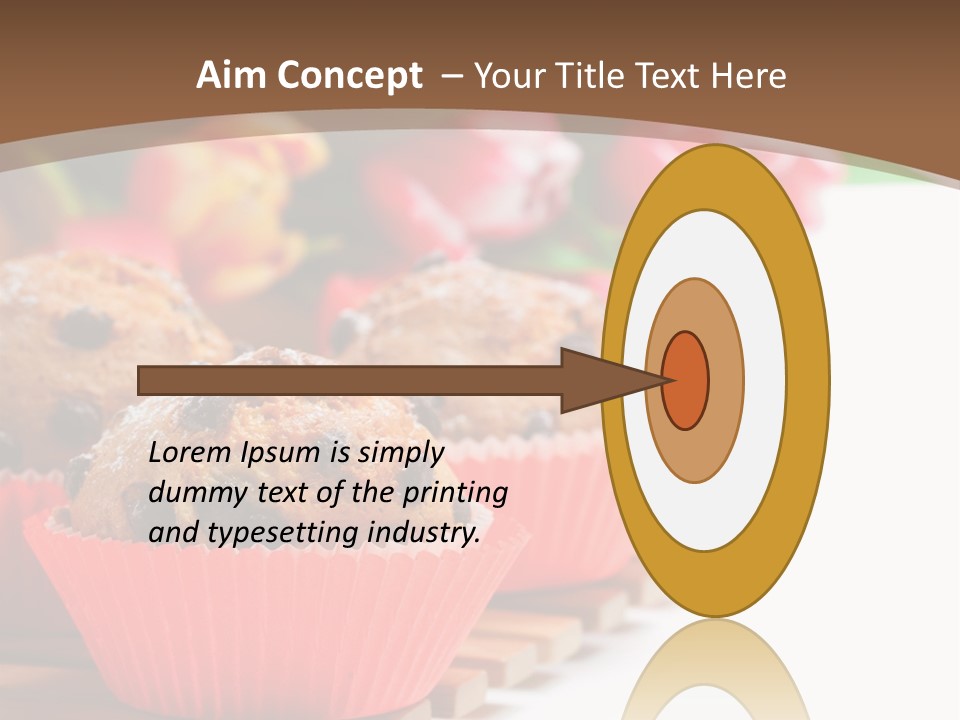 Aim Concept – Your Title Text Here

Lorem Ipsum is simply dummy text of the printing and typesetting industry.